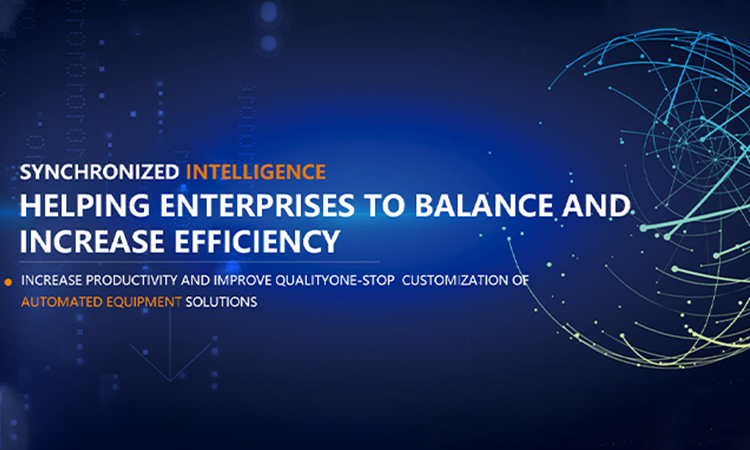 SYNCHRONIZED INTELLIGENCE

HELPING ENTERPRISES TO BALANCE AND INCREASE EFFICIENCY

INCREASE PRODUCTIVITY AND IMPROVE QUALITYONE-STOP CUSTOMIZATION OF AUTOMATED EQUIPMENT SOLUTIONS